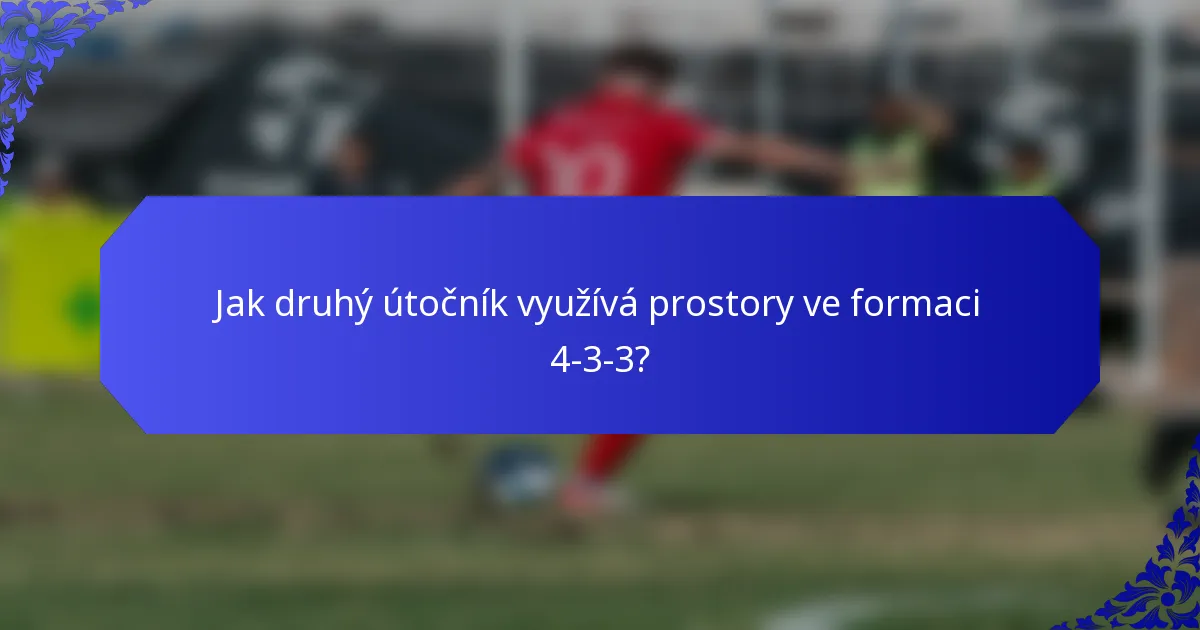 Jak druhý útočník využívá prostory ve formaci 4-3-3?